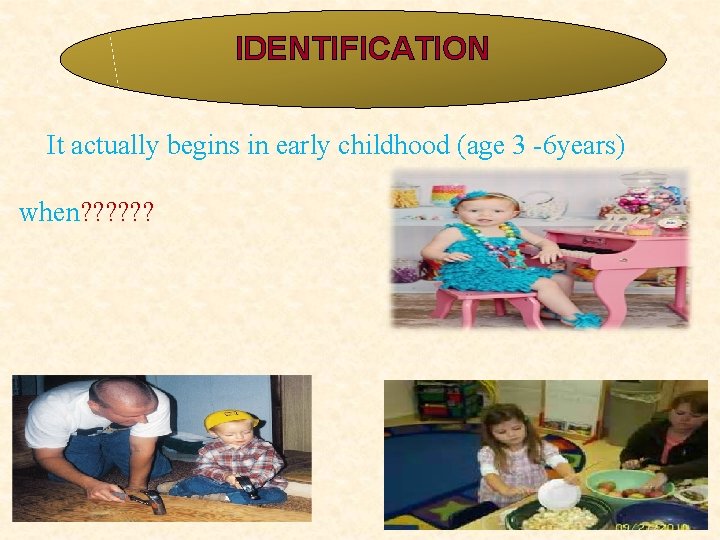 IDENTIFICATION

It actually begins in early childhood (age 3 -6years)

when??????